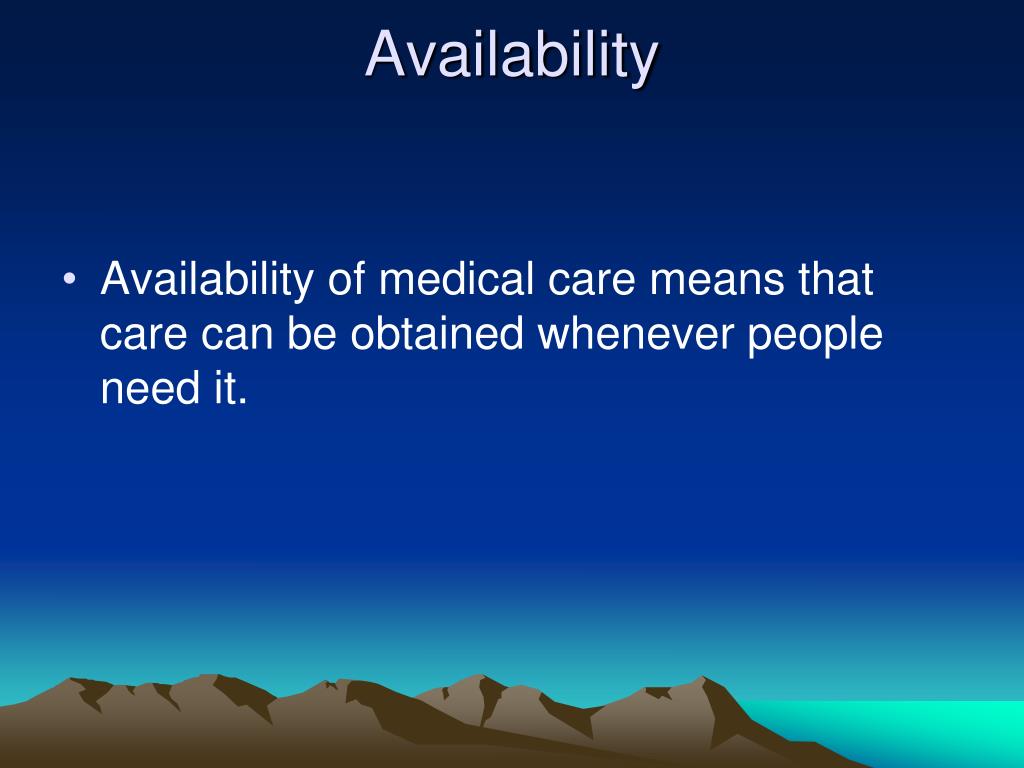 Availability

• Availability of medical care means that care can be obtained whenever people need it.